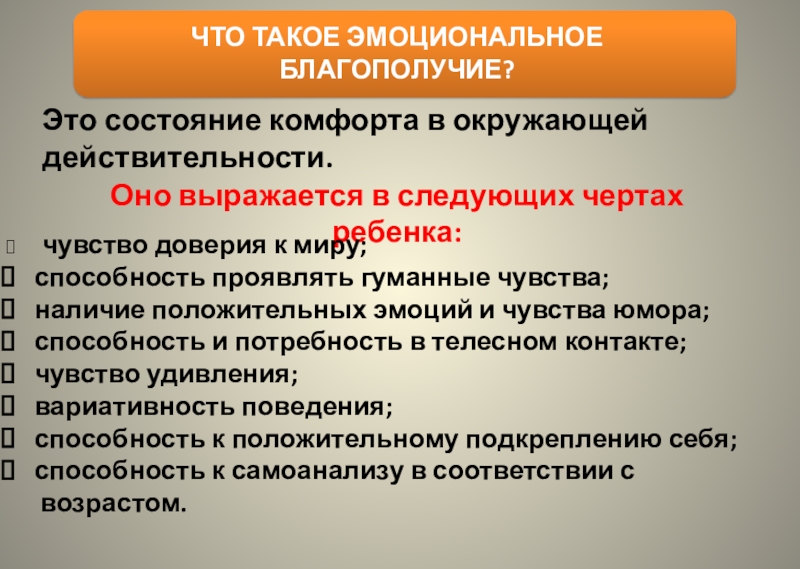 ЧТО ТАКОЕ ЭМОЦИОНАЛЬНОЕ БЛАГОПОЛУЧИЕ?

Это состояние комфорта в окружающей действительности.

Оно выражается в следующих чертах ребенка:

 чувство доверия к миру;
 способность проявлять гуманные чувства;
 наличие положительных эмоций и чувства юмора;
 способность и потребность в телесном контакте;
 чувство удивления;
 вариативность поведения;
 способность к положительному подкреплению себя;
 способность к самоанализу в соответствии с возрастом.